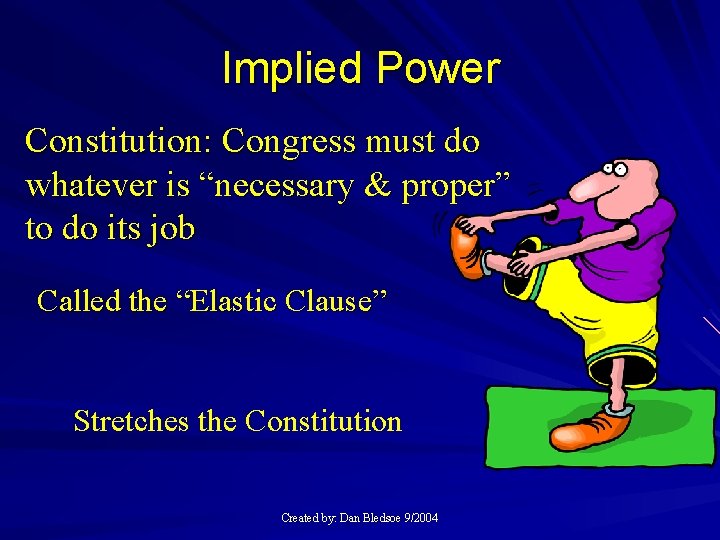 Implied Power

Constitution: Congress must do whatever is “necessary & proper” to do its job

Called the “Elastic Clause”

Stretches the Constitution

Created by: Dan Bledsoe 9/2004